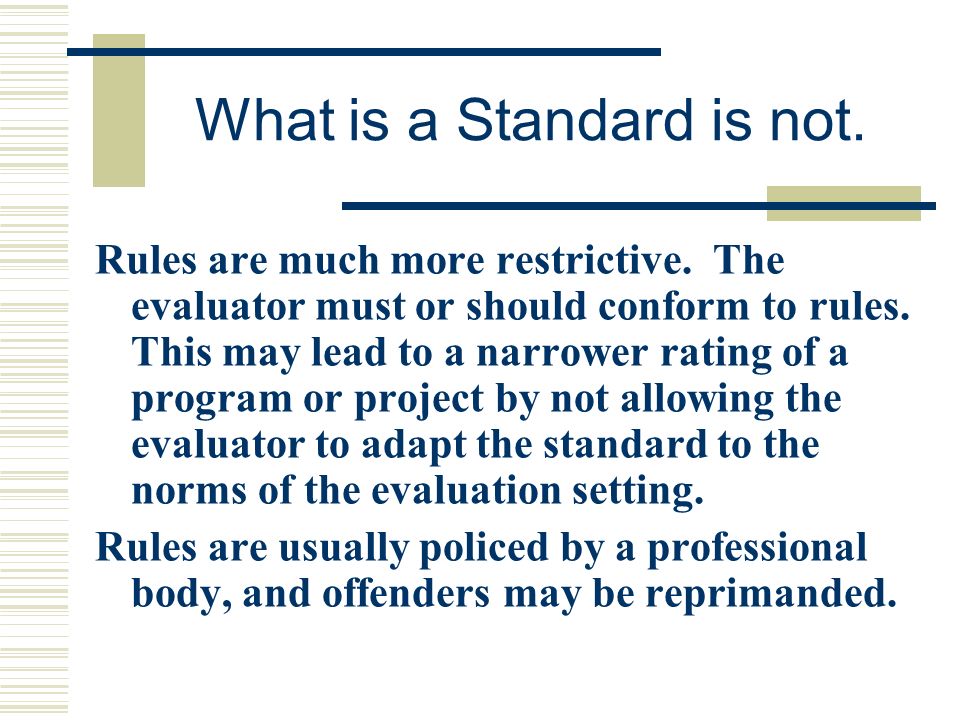 What is a Standard is not.

Rules are much more restrictive.  The evaluator must or should conform to rules. This may lead to a narrower rating of a program or project by not allowing the evaluator to adapt the standard to the norms of the evaluation setting.

Rules are usually policed by a professional body, and offenders may be reprimanded.